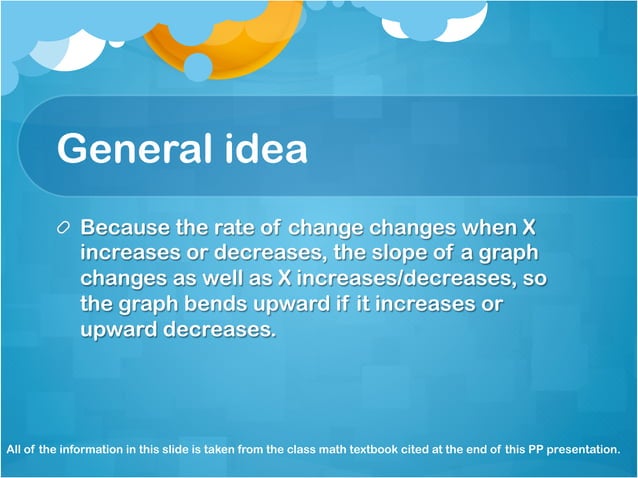 General idea

Because the rate of change changes when X increases or decreases, the slope of a graph changes as well as X increases/decreases, so the graph bends upward if it increases or upward decreases.

All of the information in this slide is taken from the class math textbook cited at the end of this PP presentation.